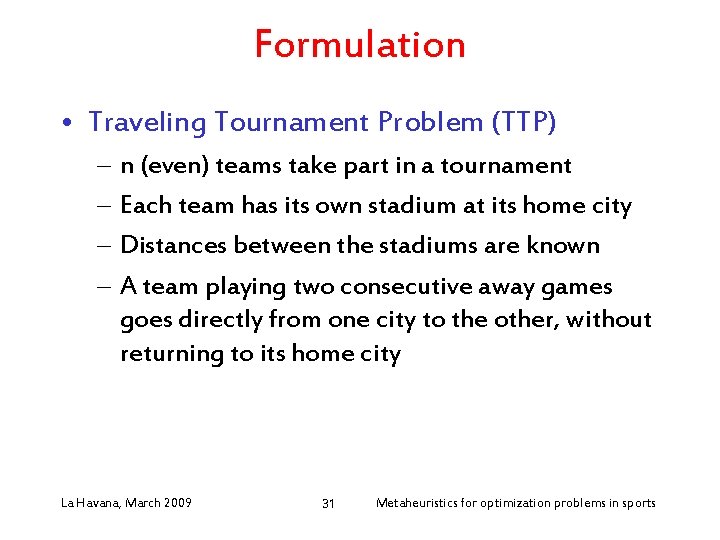 Formulation

• Traveling Tournament Problem (TTP)

– n (even) teams take part in a tournament

– Each team has its own stadium at its home city

– Distances between the stadiums are known

– A team playing two consecutive away games goes directly from one city to the other, without returning to its home city

La Havana, March 2009 31 Metaheuristics for optimization problems in sports